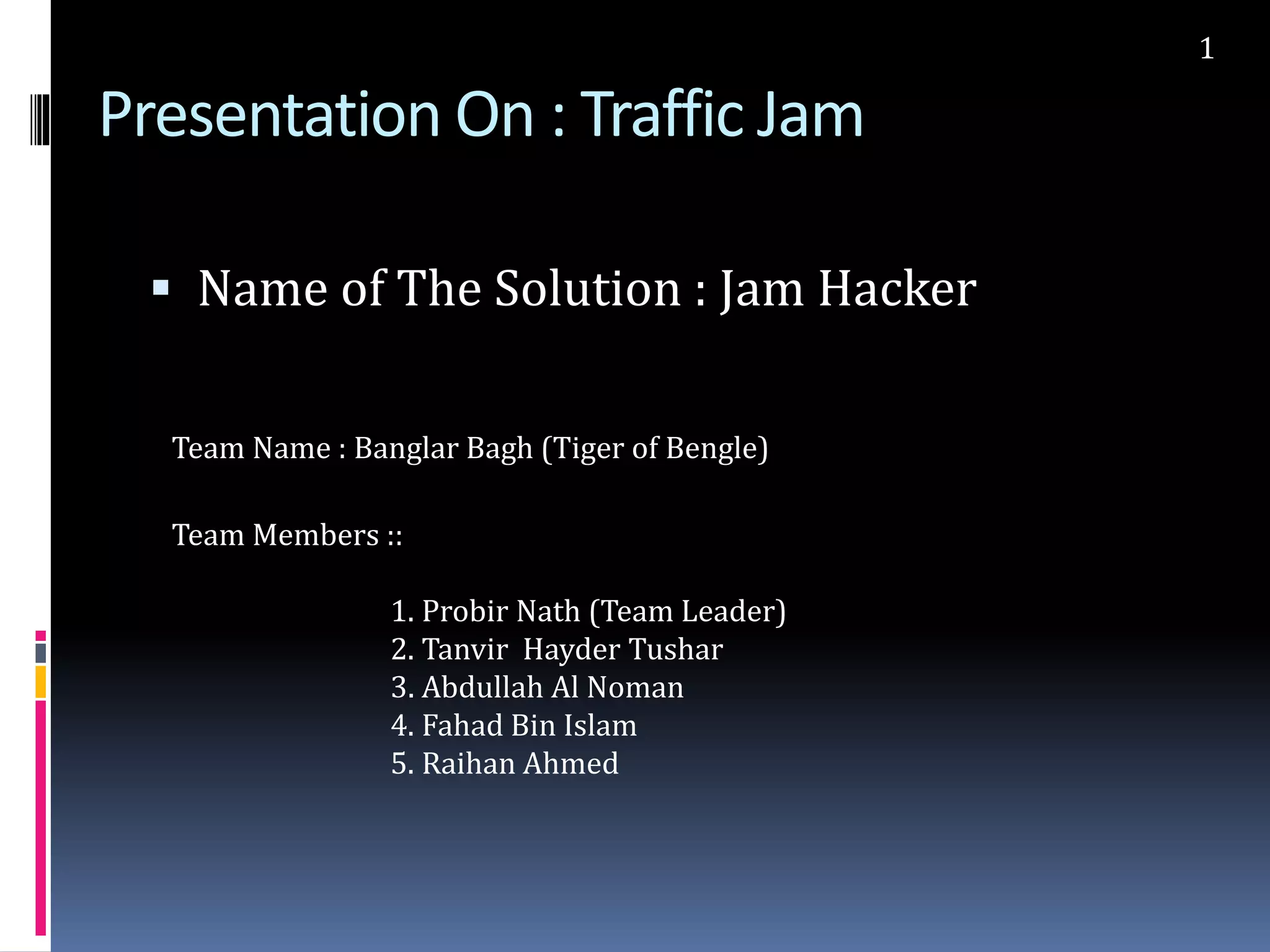 1

Presentation On : Traffic Jam

▪ Name of The Solution : Jam Hacker

Team Name : Banglar Bagh (Tiger of Bengle)

Team Members ::

1. Probir Nath (Team Leader)
2. Tanvir Hayder Tushar
3. Abdullah Al Noman
4. Fahad Bin Islam
5. Raihan Ahmed